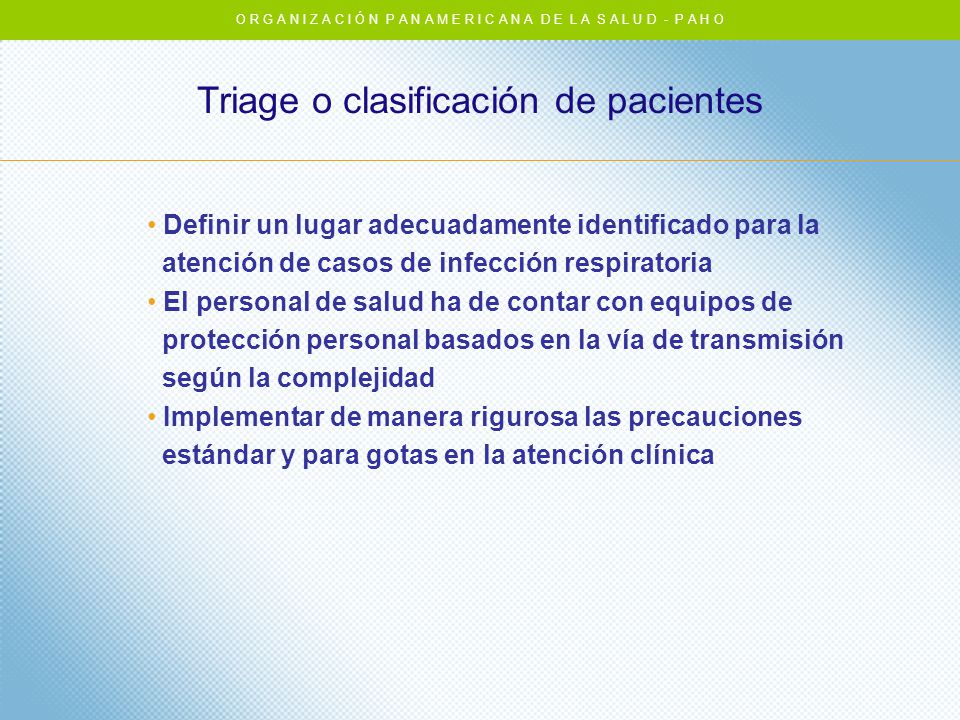 ORGANIZACIÓN PANAMERICANA DE LA SALUD - PAHO

Triage o clasificación de pacientes

• Definir un lugar adecuadamente identificado para la atención de casos de infección respiratoria
• El personal de salud ha de contar con equipos de protección personal basados en la vía de transmisión según la complejidad
• Implementar de manera rigurosa las precauciones estándar y para gotas en la atención clínica